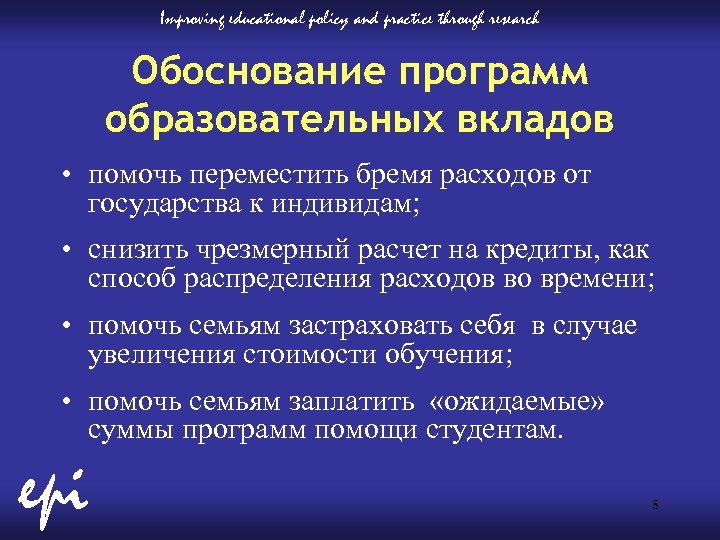 Improving educational policy and practice through research

Обоснование программ образовательных вкладов

• помочь переместить бремя расходов от государства к индивидам;

• снизить чрезмерный расчет на кредиты, как способ распределения расходов во времени;

• помочь семьям застраховать себя в случае увеличения стоимости обучения;

• помочь семьям заплатить «ожидаемые» суммы программ помощи студентам.

epi

8